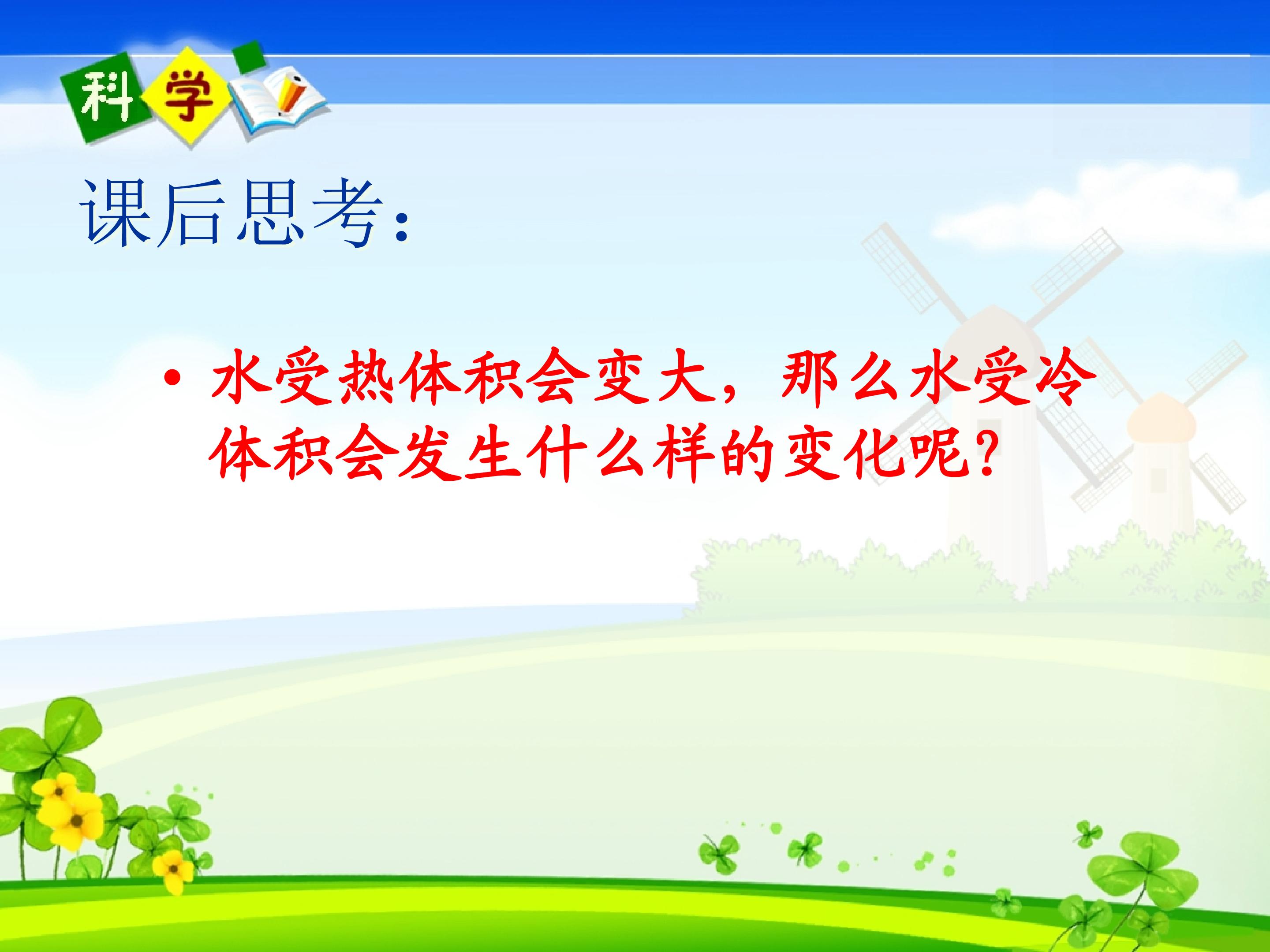 科学

课后思考：

• 水受热体积会变大，那么水受冷体积会发生什么样的变化呢？